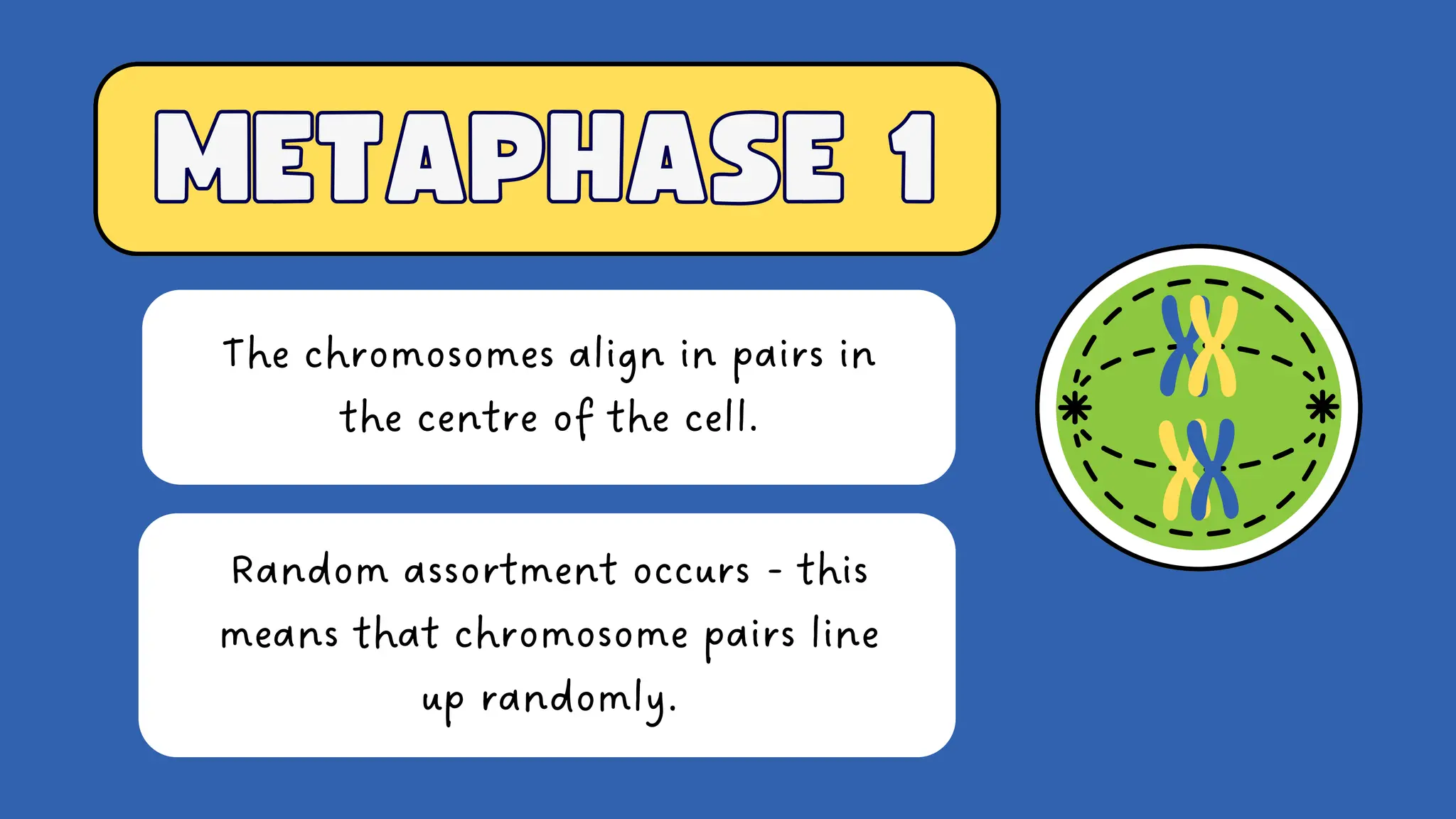 METAPHASE 1

The chromosomes align in pairs in the centre of the cell.

Random assortment occurs - this means that chromosome pairs line up randomly.